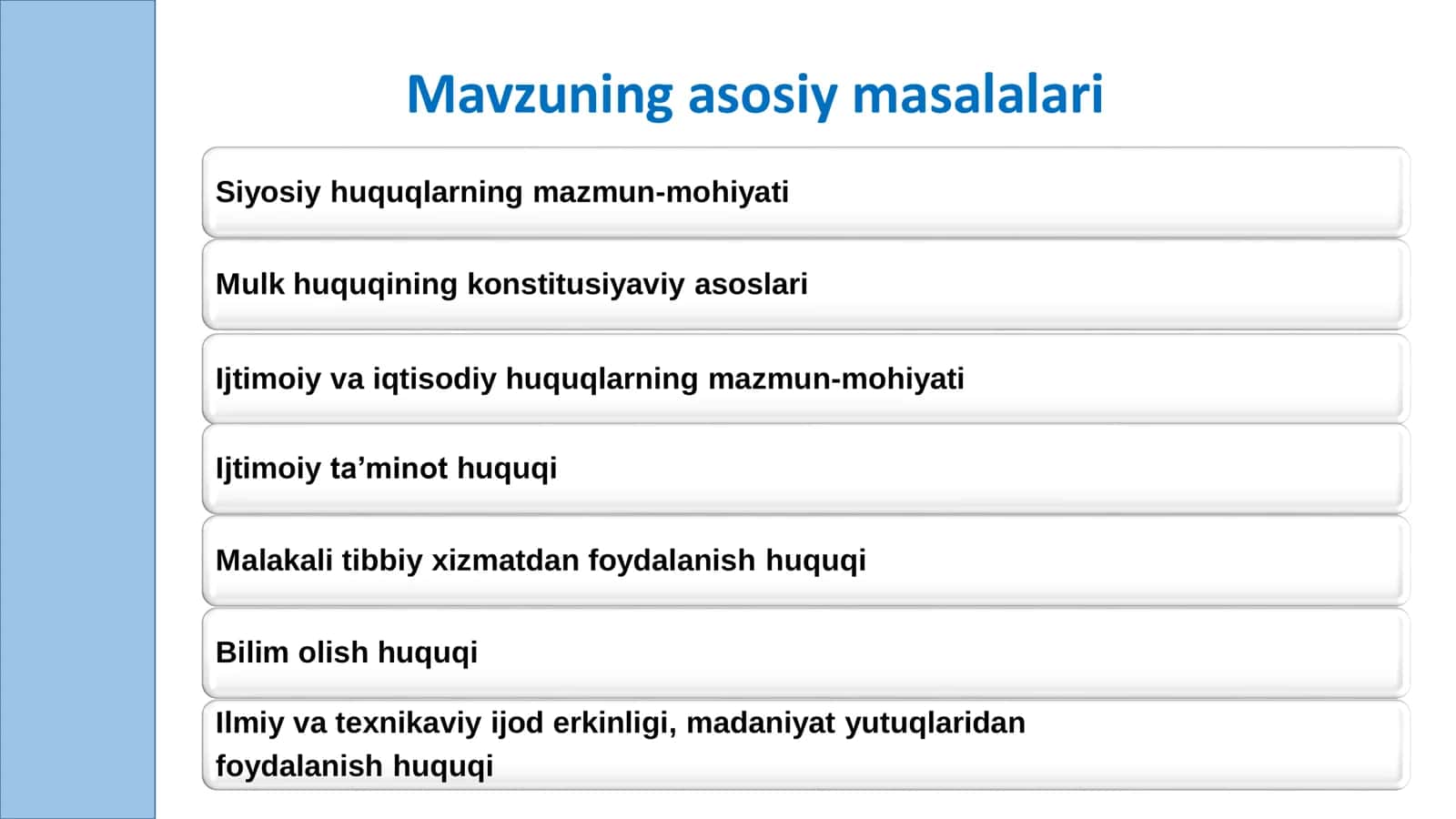 Mavzuning asosiy masalalari

Siyosiy huquqlarning mazmun-mohiyati

Mulk huquqining konstitusiyaviy asoslari

Ijtimoiy va iqtisodiy huquqlarning mazmun-mohiyati

Ijtimoiy ta’minot huquqi

Malakali tibbiy xizmatdan foydalanish huquqi

Bilim olish huquqi

Ilmiy va texnikaviy ijod erkinligi, madaniyat yutuqlaridan foydalanish huquqi